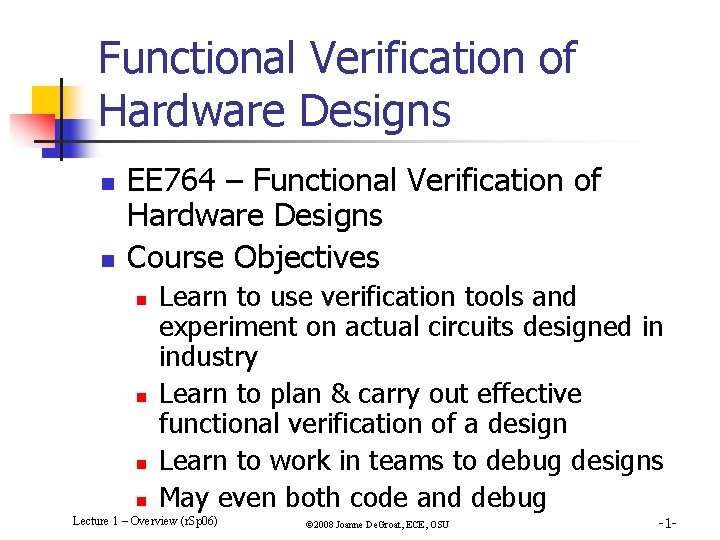 Functional Verification of Hardware Designs

EE764 – Functional Verification of Hardware Designs

Course Objectives

Learn to use verification tools and experiment on actual circuits designed in industry

Learn to plan & carry out effective functional verification of a design

Learn to work in teams to debug designs

May even both code and debug

Lecture 1 – Overview (rSp06)

©2008 Joanne DeGroat, ECE, OSU

-1-